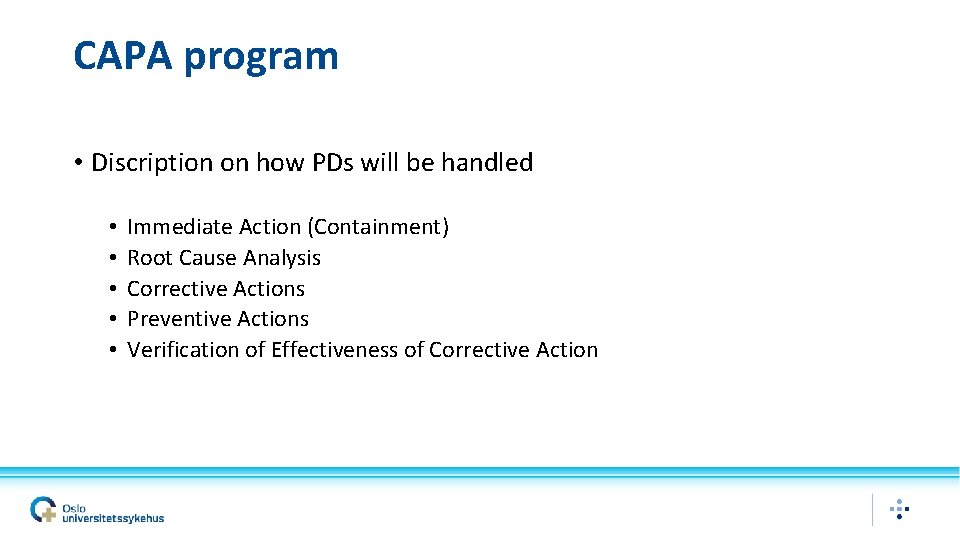 CAPA program

• Discription on how PDs will be handled

• Immediate Action (Containment)
• Root Cause Analysis
• Corrective Actions
• Preventive Actions
• Verification of Effectiveness of Corrective Action

Oslo universitetssykehus